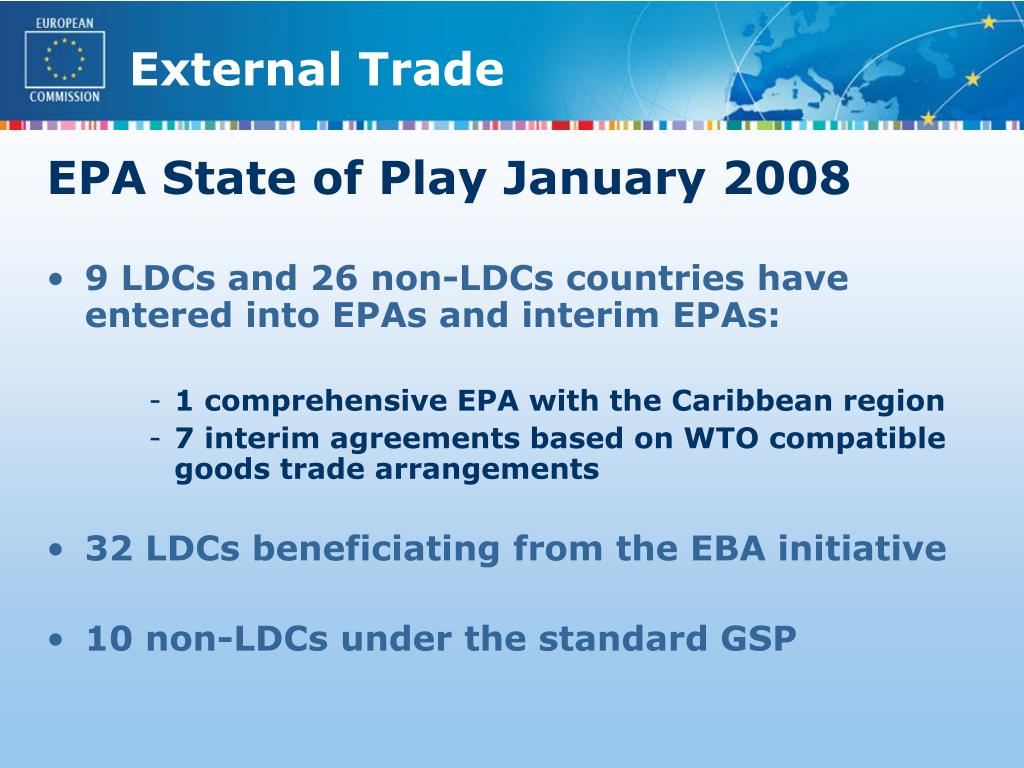 EUROPEAN COMMISSION

External Trade

EPA State of Play January 2008

• 9 LDCs and 26 non-LDCs countries have entered into EPAs and interim EPAs:

- 1 comprehensive EPA with the Caribbean region
- 7 interim agreements based on WTO compatible goods trade arrangements

• 32 LDCs beneficiating from the EBA initiative

• 10 non-LDCs under the standard GSP